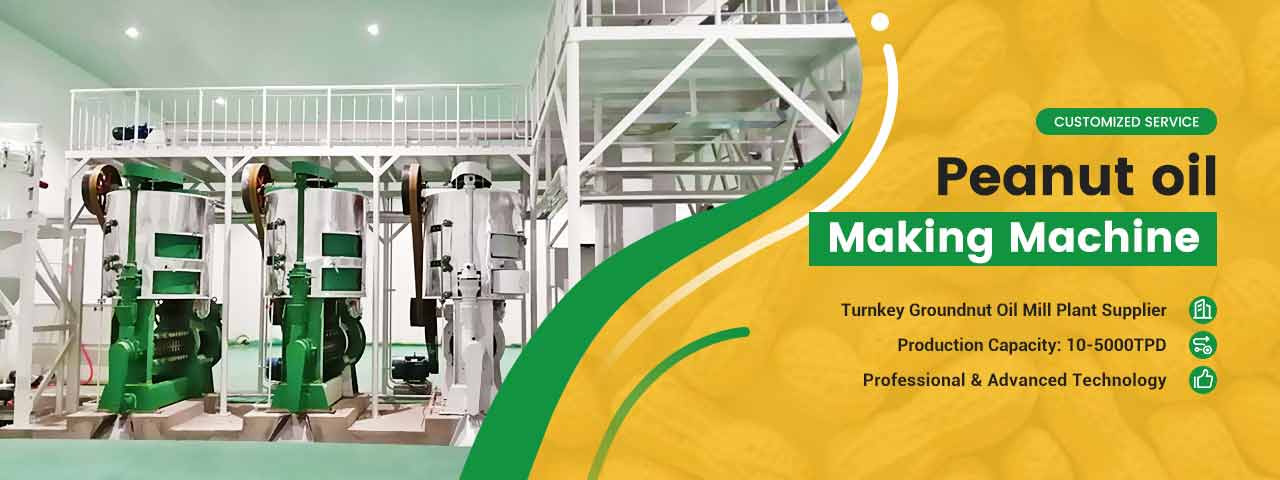 CUSTOMIZED SERVICE

Peanut oil

Making Machine

Turnkey Groundnut Oil Mill Plant Supplier

Production Capacity: 10-5000TPD

Professional & Advanced Technology